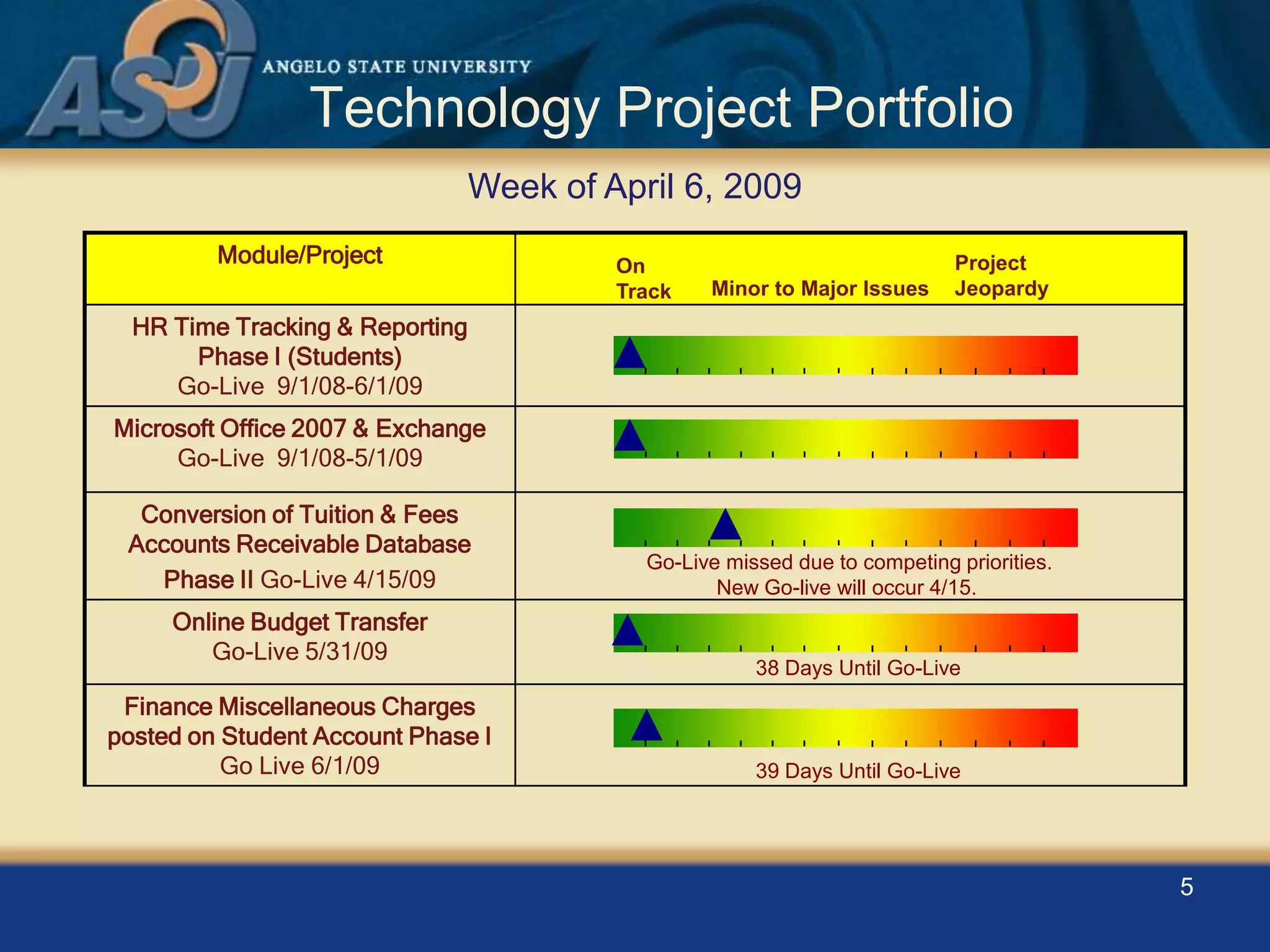 ASU ANGELO STATE UNIVERSITY

Technology Project Portfolio

Week of April 6, 2009

| Module/Project | On Track Minor to Major Issues Project Jeopardy |
|---|---|
| HR Time Tracking & Reporting Phase I (Students) Go-Live 9/1/08-6/1/09 | |
| Microsoft Office 2007 & Exchange Go-Live 9/1/08-5/1/09 | |
| Conversion of Tuition & Fees Accounts Receivable Database Phase II Go-Live 4/15/09 | Go-Live missed due to competing priorities. New Go-live will occur 4/15. |
| Online Budget Transfer Go-Live 5/31/09 | 38 Days Until Go-Live |
| Finance Miscellaneous Charges posted on Student Account Phase I Go Live 6/1/09 | 39 Days Until Go-Live |

5